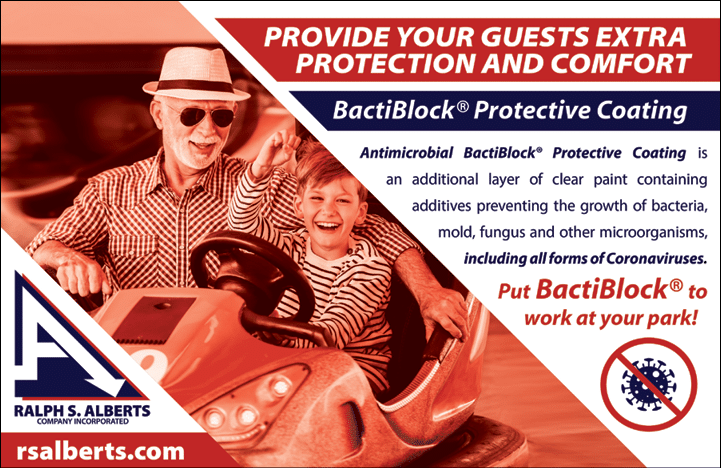 PROVIDE YOUR GUESTS EXTRA PROTECTION AND COMFORT

BactiBlock® Protective Coating

Antimicrobial BactiBlock® Protective Coating is an additional layer of clear paint containing additives preventing the growth of bacteria, mold, fungus and other microorganisms, including all forms of Coronaviruses.

Put BactiBlock® to work at your park!

RALPH S. ALBERTS
COMPANY INCORPORATED

rsalberts.com